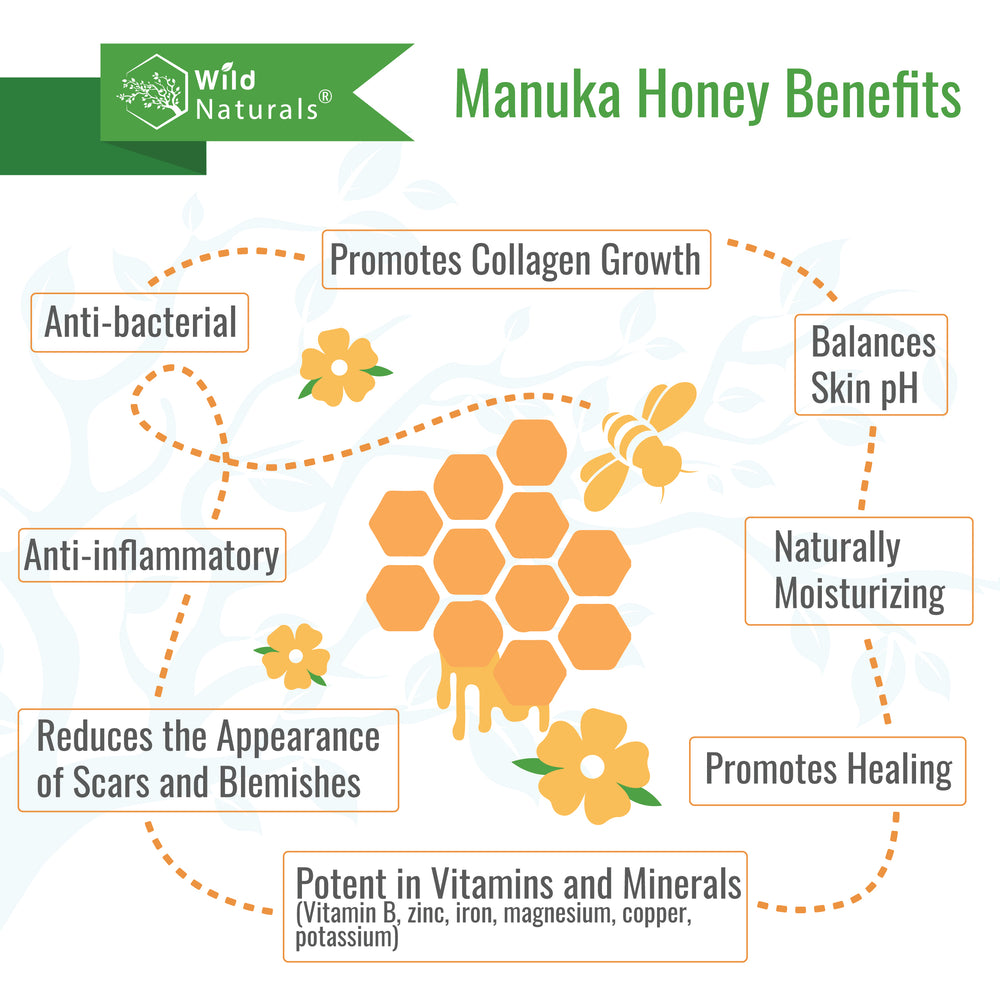 Wild Naturals®

Manuka Honey Benefits

Promotes Collagen Growth

Anti-bacterial

Balances Skin pH

Anti-inflammatory

Naturally Moisturizing

Reduces the Appearance of Scars and Blemishes

Promotes Healing

Potent in Vitamins and Minerals
(Vitamin B, zinc, iron, magnesium, copper, potassium)